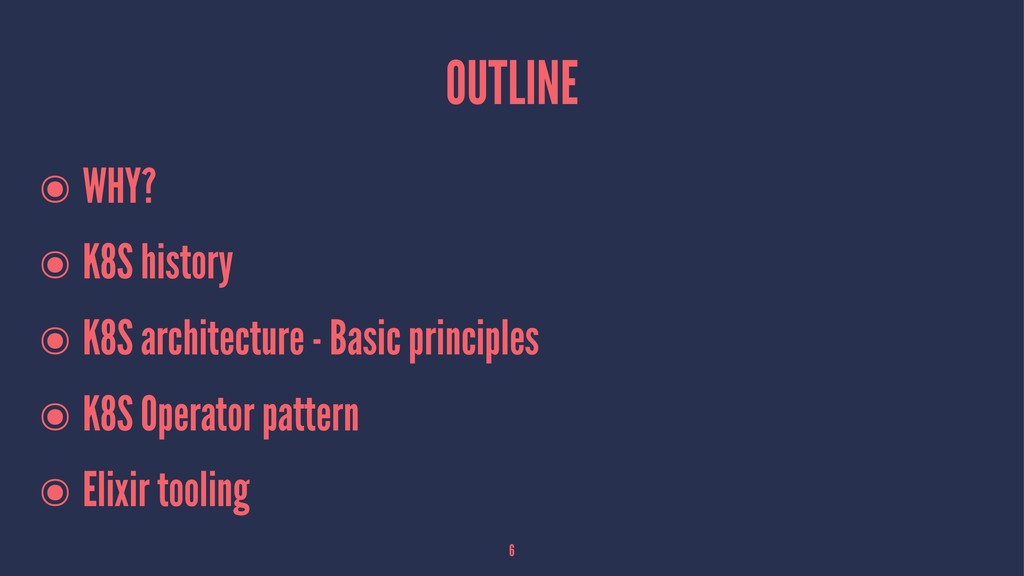 OUTLINE

◉ WHY?

◉ K8S history

◉ K8S architecture - Basic principles

◉ K8S Operator pattern

◉ Elixir tooling

6